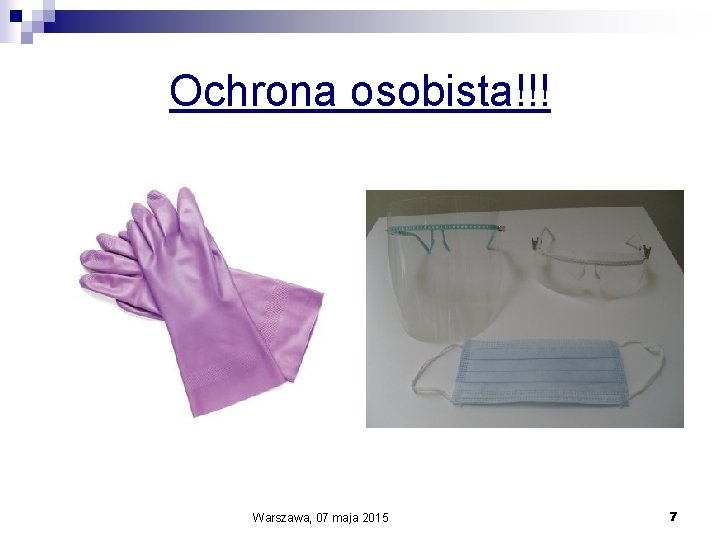 Ochrona osobista!!!

Warszawa, 07 maja 2015

7